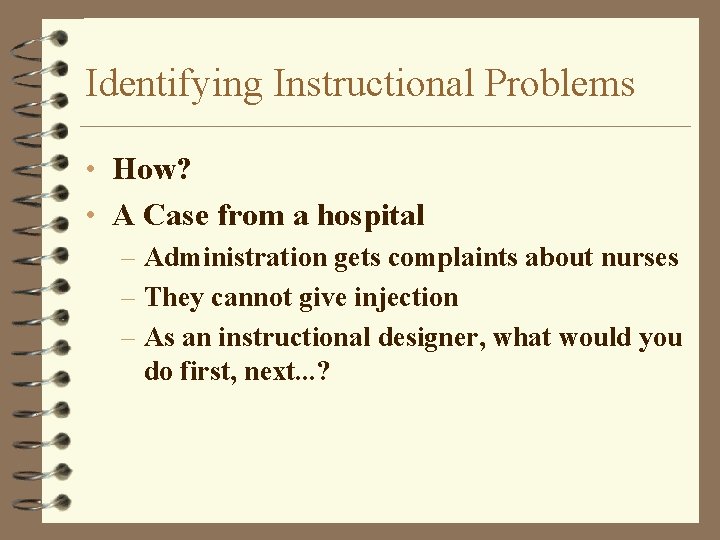 Identifying Instructional Problems

• How?
• A Case from a hospital
– Administration gets complaints about nurses
– They cannot give injection
– As an instructional designer, what would you do first, next...?